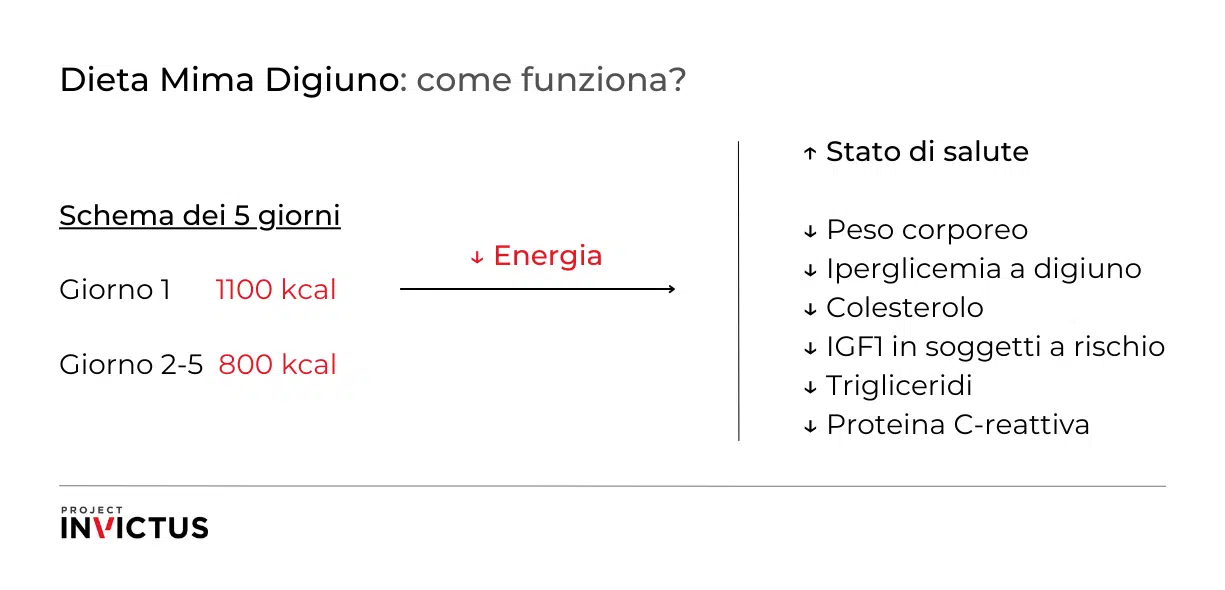 Dieta Mima Digiuno: come funziona?

Schema dei 5 giorni

Giorno 1 1100 kcal

Giorno 2-5 800 kcal

↓ Energia

↑ Stato di salute

↓ Peso corporeo
↓ Iperglicemia a digiuno
↓ Colesterolo
↓ IGF1 in soggetti a rischio
↓ Trigliceridi
↓ Proteina C-reattiva

PROJECT INVICTUS